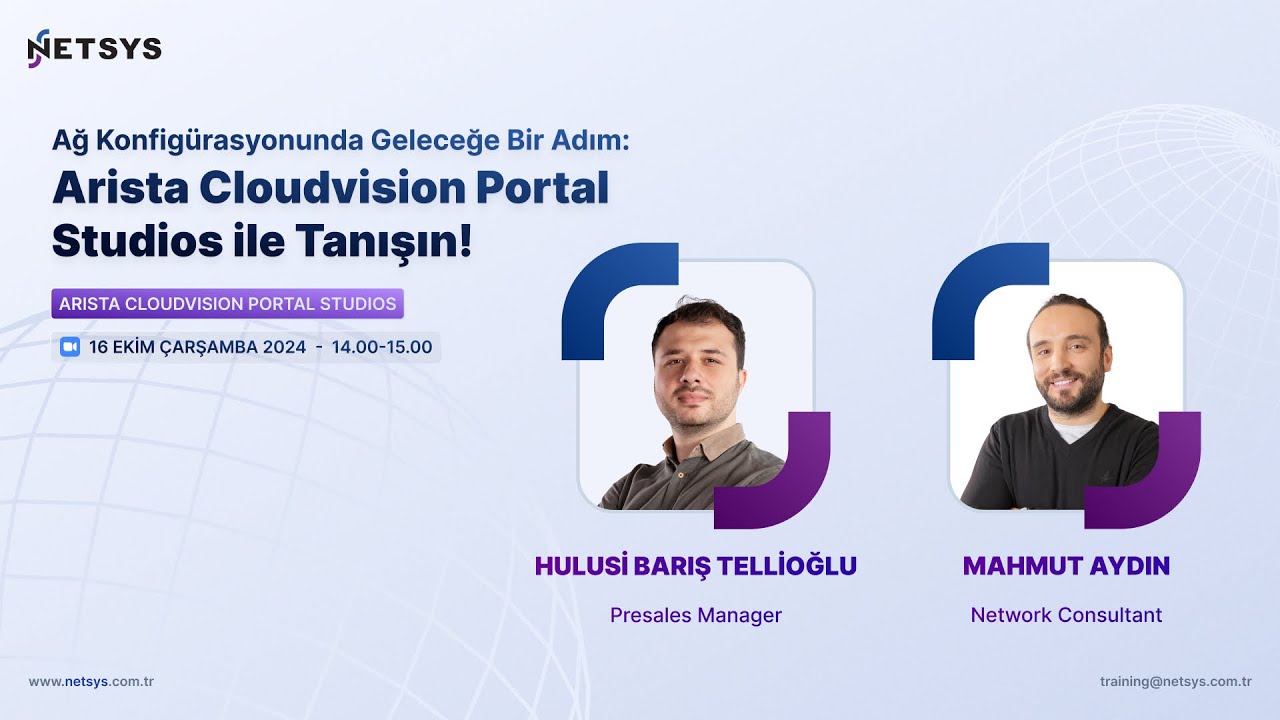 NETSYS

Ağ Konfigürasyonunda Geleceğe Bir Adım:

Arista Cloudvision Portal Studios ile Tanışın!

ARISTA CLOUDVISION PORTAL STUDIOS

16 EKİM ÇARŞAMBA 2024 - 14.00-15.00

HULUSİ BARIŞ TELLİOĞLU

Presales Manager

MAHMUT AYDIN

Network Consultant

www.netsys.com.tr

training@netsys.com.tr